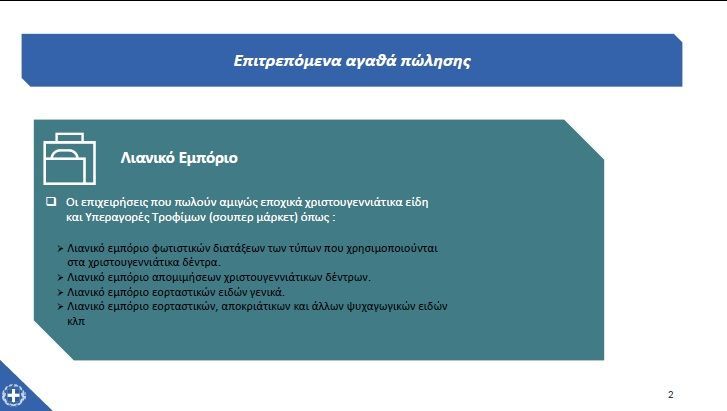 Επιτρεπόμενα αγαθά πώλησης

Λιανικό Εμπόριο

❑ Οι επιχειρήσεις που πωλούν αμιγώς εποχικά χριστουγεννιάτικα είδη και Υπεραγορές Τροφίμων (σουπερ μάρκετ) όπως :

➢ Λιανικό εμπόριο φωτιστικών διατάξεων των τύπων που χρησιμοποιούνται στα χριστουγεννιάτικα δέντρα.
➢ Λιανικό εμπόριο απομιμήσεων χριστουγεννιάτικων δέντρων.
➢ Λιανικό εμπόριο εορταστικών ειδών γενικά.
➢ Λιανικό εμπόριο εορταστικών, αποκριάτικων και άλλων ψυχαγωγικών ειδών κλπ

2